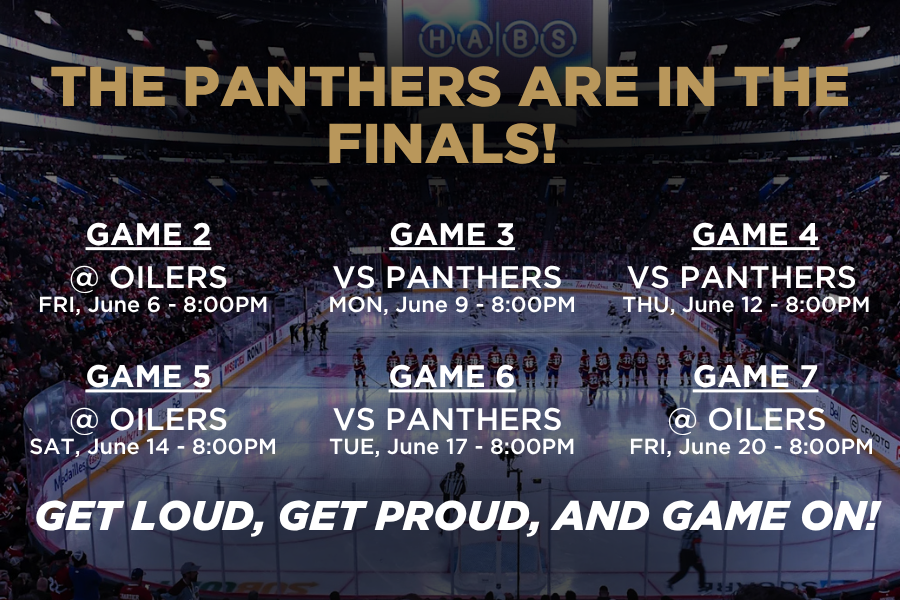 HABS

THE PANTHERS ARE IN THE FINALS!

GAME 2
@ OILERS
FRI, June 6 - 8:00PM

GAME 3
VS PANTHERS
MON, June 9 - 8:00PM

GAME 4
VS PANTHERS
THU, June 12 - 8:00PM

GAME 5
@ OILERS
SAT, June 14 - 8:00PM

GAME 6
VS PANTHERS
TUE, June 17 - 8:00PM

GAME 7
@ OILERS
FRI, June 20 - 8:00PM

GET LOUD, GET PROUD, AND GAME ON!